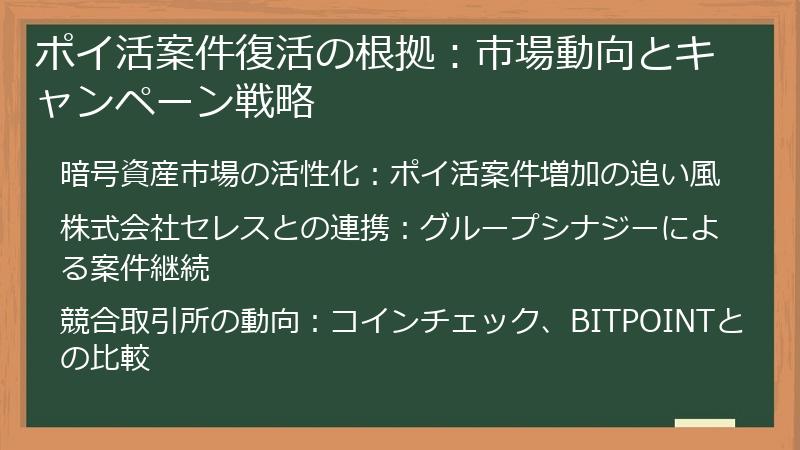 ポイ活案件復活の根拠：市場動向とキャンペーン戦略

暗号資産市場の活性化：ポイ活案件増加の追い風

株式会社セレスとの連携：グループシナジーによる案件継続

競合取引所の動向：コインチェック、BITPOINTとの比較